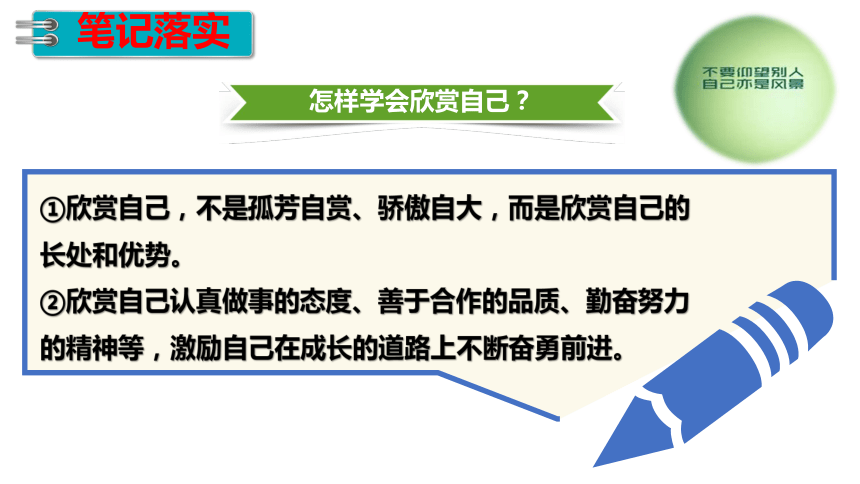 笔记落实

不要仰望别人
自己亦是风景

怎样学会欣赏自己？

①欣赏自己，不是孤芳自赏、骄傲自大，而是欣赏自己的长处和优势。
②欣赏自己认真做事的态度、善于合作的品质、勤奋努力的精神等，激励自己在成长的道路上不断奋勇前进。